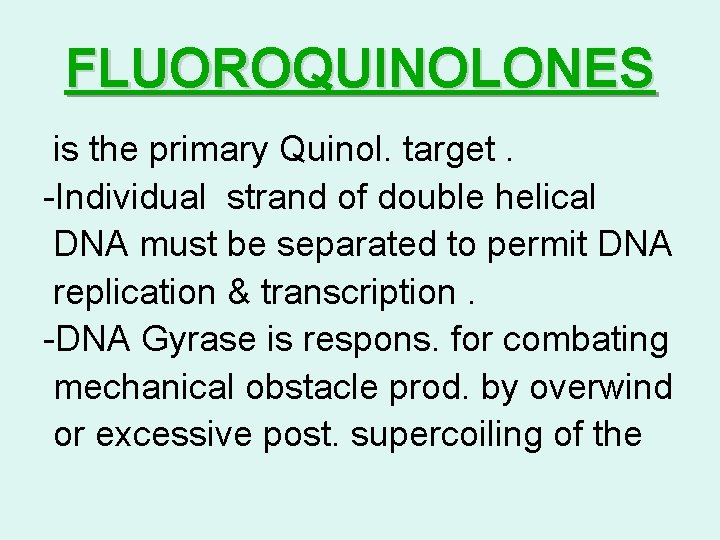 FLUOROQUINOLONES

is the primary Quinol. target .

-Individual strand of double helical DNA must be separated to permit DNA replication & transcription .

-DNA Gyrase is respons. for combating mechanical obstacle prod. by overwind or excessive post. supercoiling of the